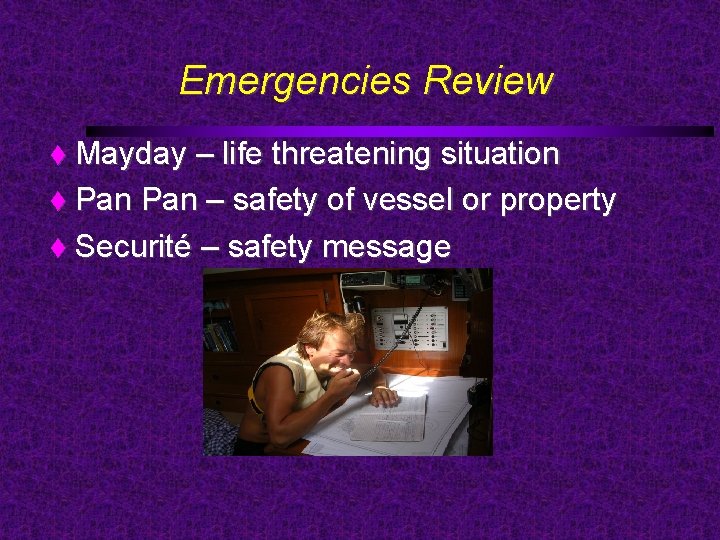 Emergencies Review

♦ Mayday – life threatening situation
♦ Pan Pan – safety of vessel or property
♦ Securité – safety message